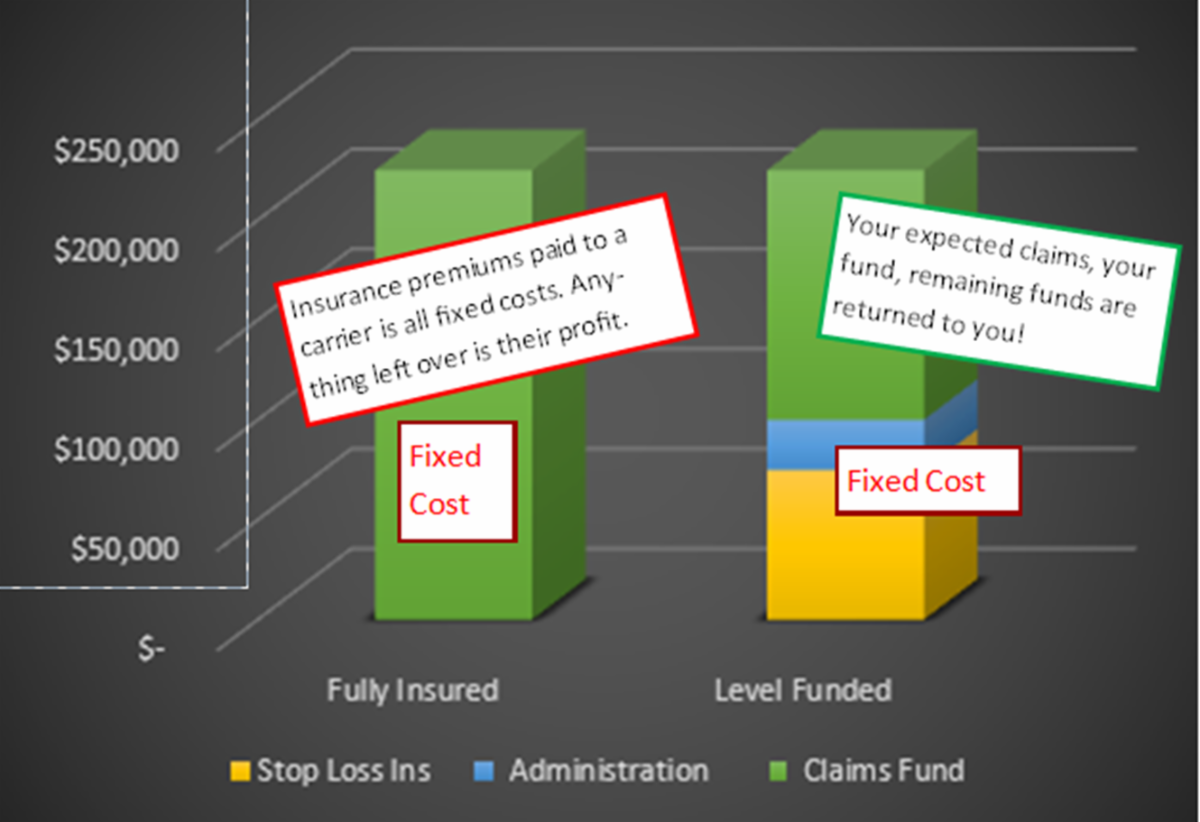 $250,000
$200,000
$150,000
$100,000
$50,000
$-

Insurance premiums paid to a carrier is all fixed costs. Anything left over is their profit.

Fixed Cost

Your expected claims, your fund, remaining funds are returned to you!

Fixed Cost

Fully Insured
Level Funded

Stop Loss Ins
Administration
Claims Fund